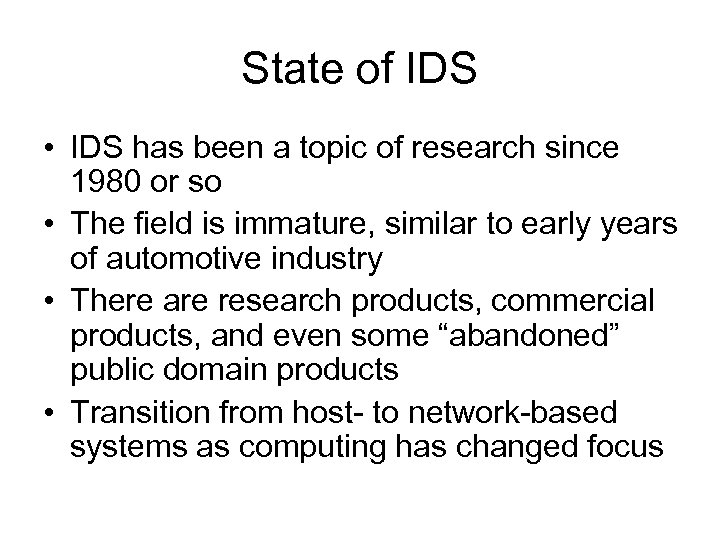 State of IDS

• IDS has been a topic of research since 1980 or so
• The field is immature, similar to early years of automotive industry
• There are research products, commercial products, and even some “abandoned” public domain products
• Transition from host- to network-based systems as computing has changed focus